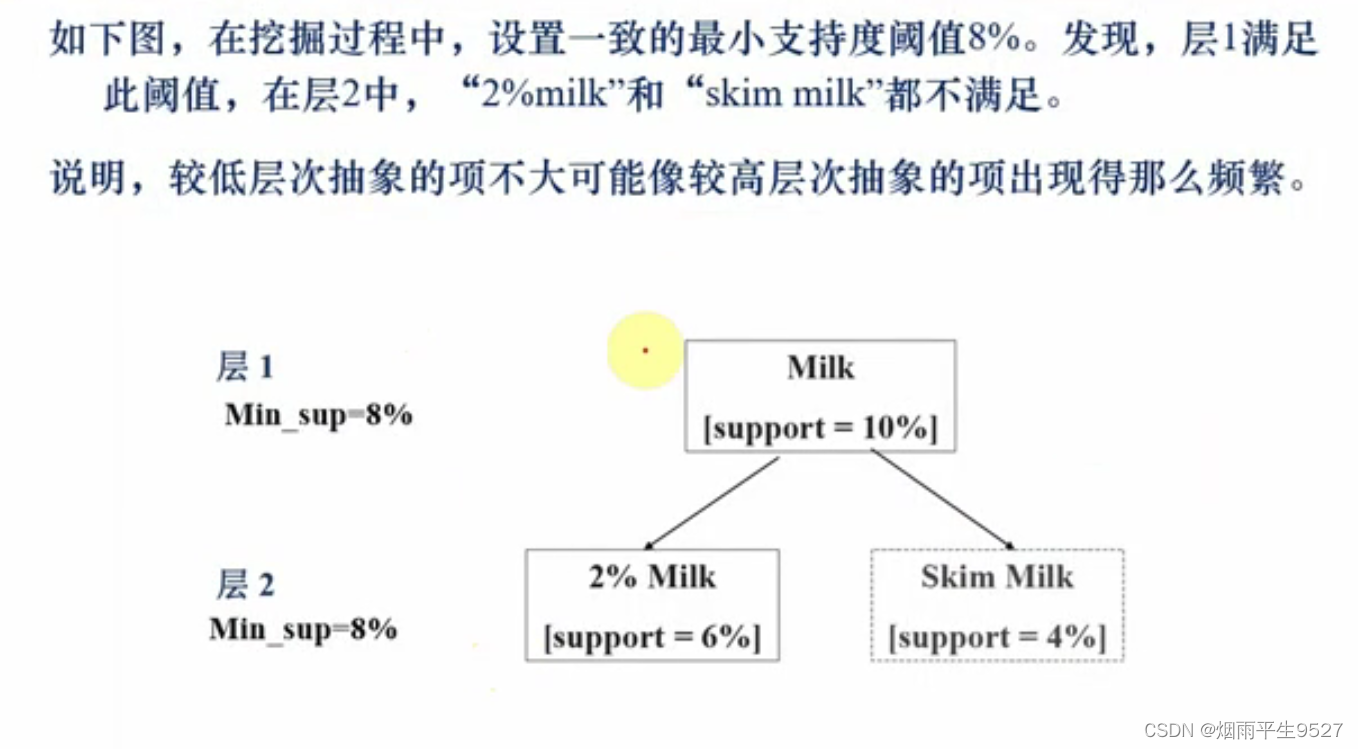 如下图，在挖掘过程中，设置一致的最小支持度阈值8%。发现，层1满足此阈值，在层2中，“2%milk”和“skim milk”都不满足。

说明，较低层次抽象的项不大可能像较高层次抽象的项出现得那么频繁。

层 1
Min_sup=8%

Milk
[support = 10%]

层 2
Min_sup=8%

2% Milk
[support = 6%]

Skim Milk
[support = 4%]

CSDN @烟雨平生9527